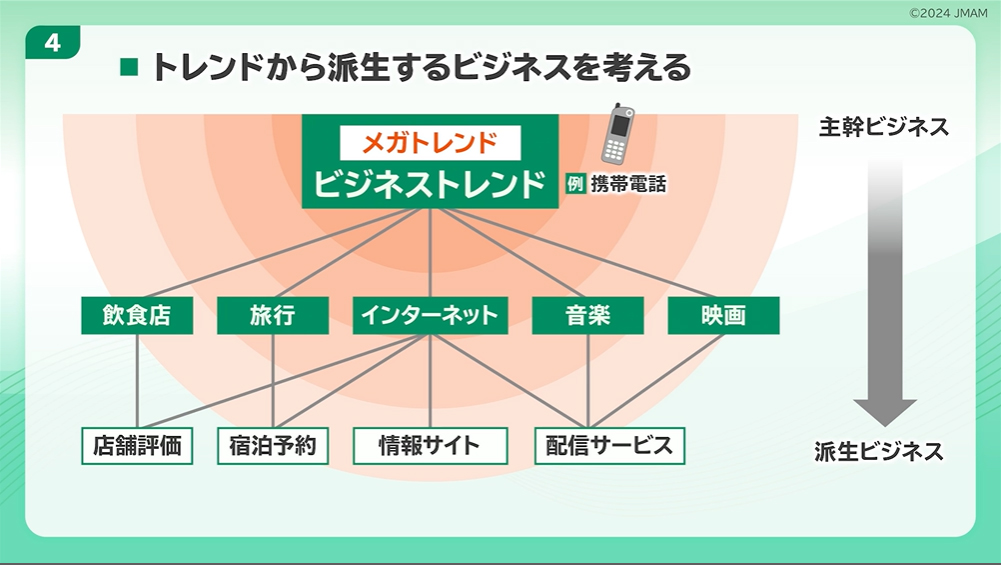 ©2024 JMAM

4

■ トレンドから派生するビジネスを考える

メガトレンド
ビジネストレンド

例 携帯電話

主幹ビジネス

飲食店
旅行
インターネット
音楽
映画

店舗評価
宿泊予約
情報サイト
配信サービス

派生ビジネス